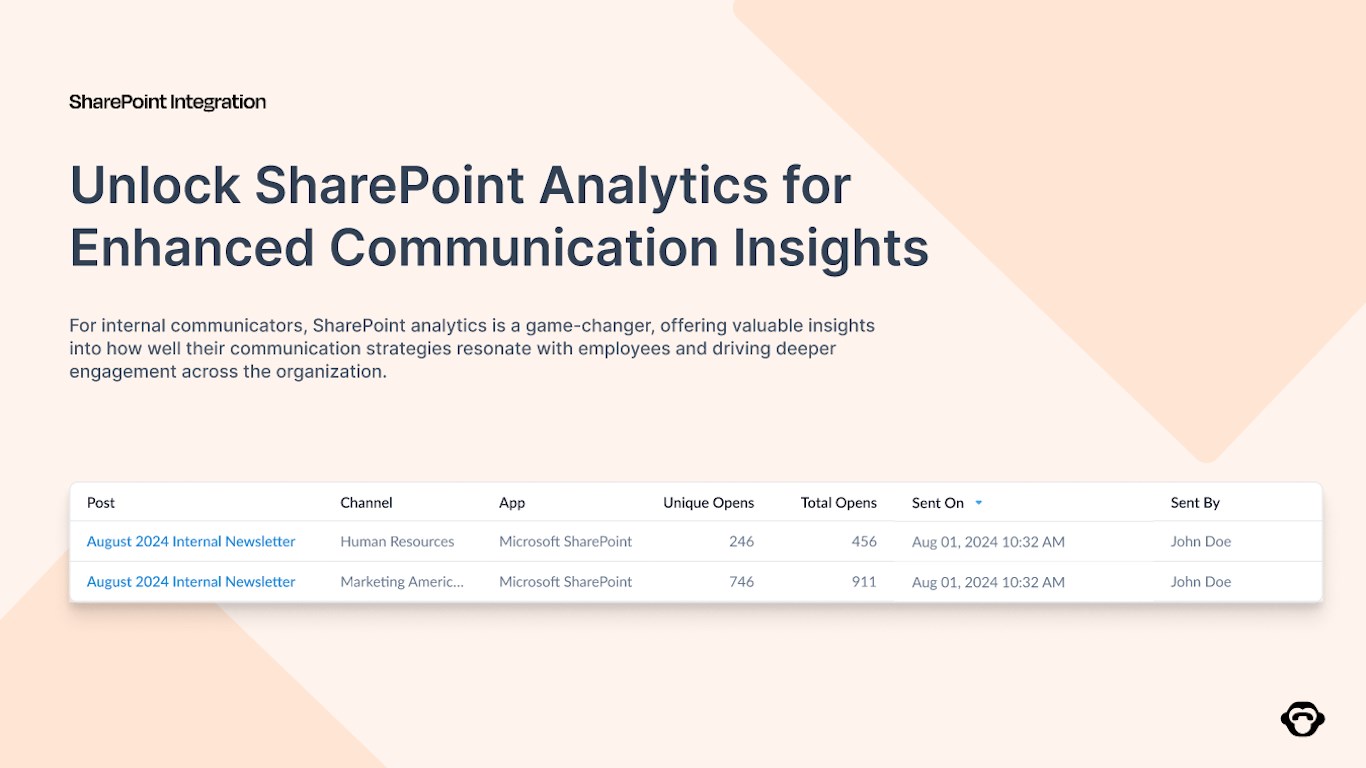 SharePoint Integration

Unlock SharePoint Analytics for Enhanced Communication Insights

For internal communicators, SharePoint analytics is a game-changer, offering valuable insights into how well their communication strategies resonate with employees and driving deeper engagement across the organization.

| Post | Channel | App | Unique Opens | Total Opens | Sent On | Sent By |
|---|---|---|---|---|---|---|
| August 2024 Internal Newsletter | Human Resources | Microsoft SharePoint | 246 | 456 | Aug 01, 2024 10:32 AM | John Doe |
| August 2024 Internal Newsletter | Marketing Americ... | Microsoft SharePoint | 746 | 911 | Aug 01, 2024 10:32 AM | John Doe |